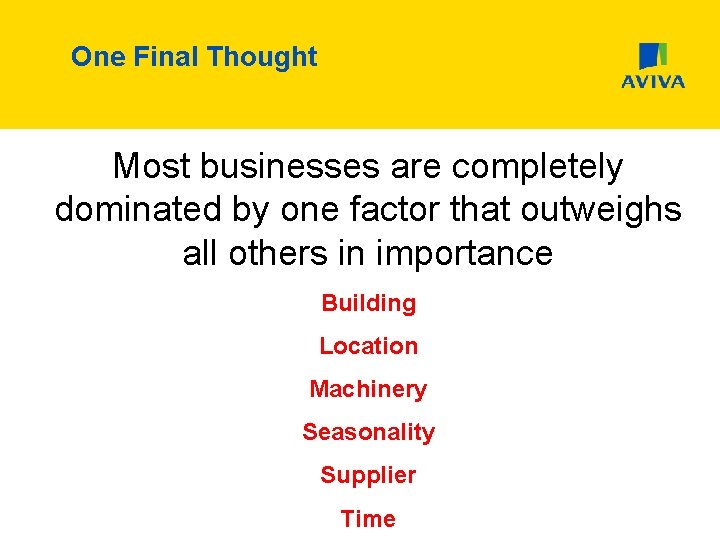 One Final Thought

AVIVA

Most businesses are completely dominated by one factor that outweighs all others in importance

Building

Location

Machinery

Seasonality

Supplier

Time